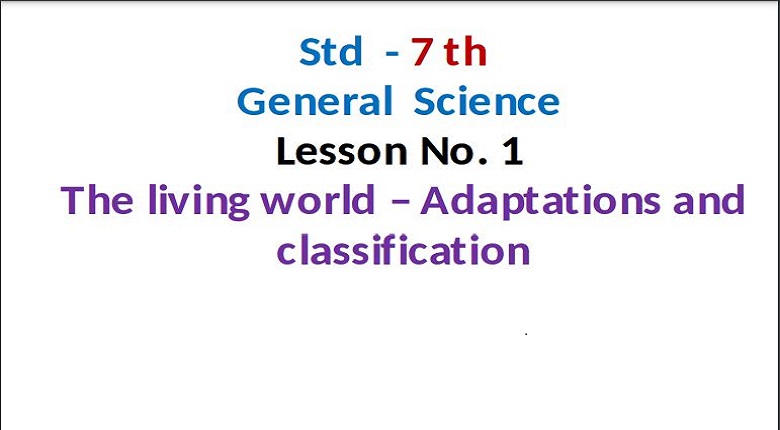 Std - 7 th
General Science
Lesson No. 1
The living world – Adaptations and classification